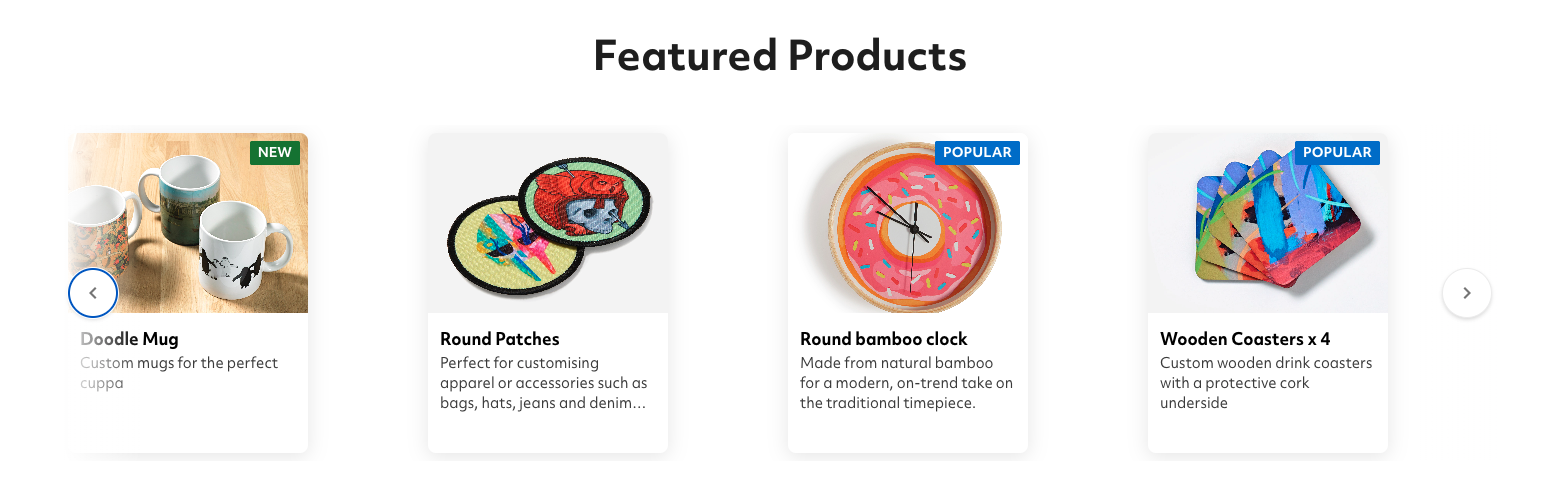 Featured Products

NEW

Doodle Mug
Custom mugs for the perfect cuppa

Round Patches
Perfect for customising apparel or accessories such as bags, hats, jeans and denim...

POPULAR

Round bamboo clock
Made from natural bamboo for a modern, on-trend take on the traditional timepiece.

POPULAR

Wooden Coasters x 4
Custom wooden drink coasters with a protective cork underside